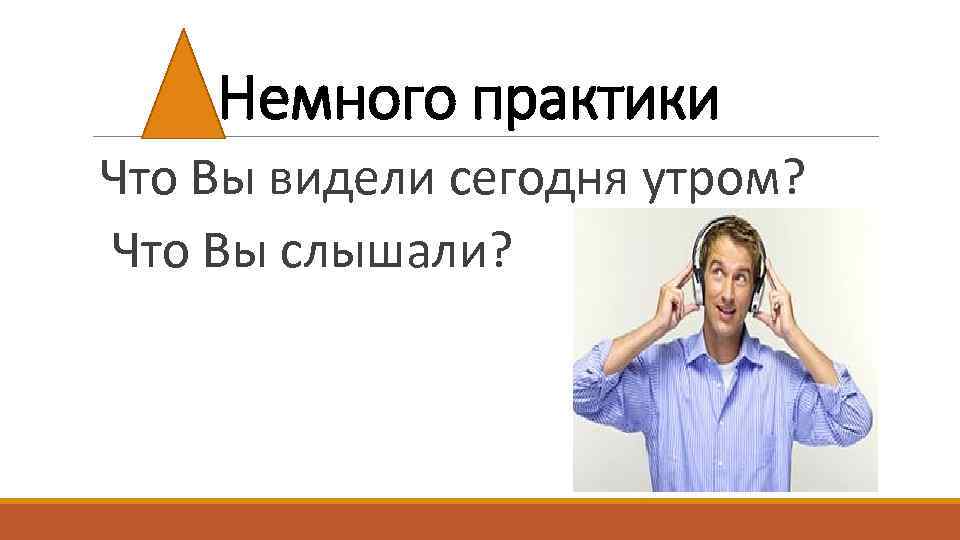 Немного практики

Что Вы видели сегодня утром?

Что Вы слышали?